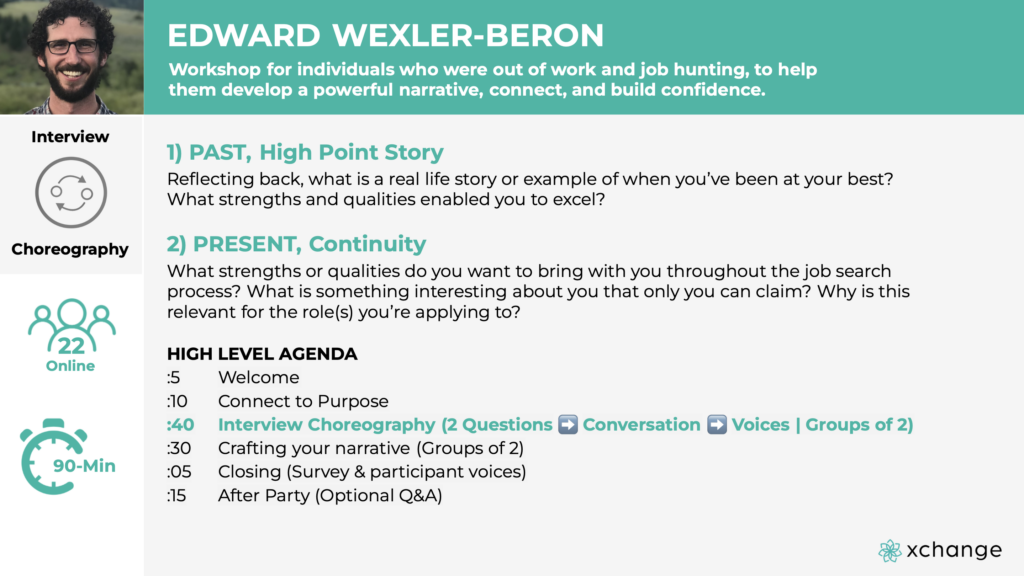 EDWARD WEXLER-BERON

Workshop for individuals who were out of work and job hunting, to help them develop a powerful narrative, connect, and build confidence.

Interview

Choreography

22
Online

90-Min

1) PAST, High Point Story

Reflecting back, what is a real life story or example of when you've been at your best? What strengths and qualities enabled you to excel?

2) PRESENT, Continuity

What strengths or qualities do you want to bring with you throughout the job search process? What is something interesting about you that only you can claim? Why is this relevant for the role(s) you're applying to?

HIGH LEVEL AGENDA
:5 Welcome
:10 Connect to Purpose
:40 Interview Choreography (2 Questions ➡️ Conversation ➡️ Voices | Groups of 2)
:30 Crafting your narrative (Groups of 2)
:05 Closing (Survey & participant voices)
:15 After Party (Optional Q&A)

xchange